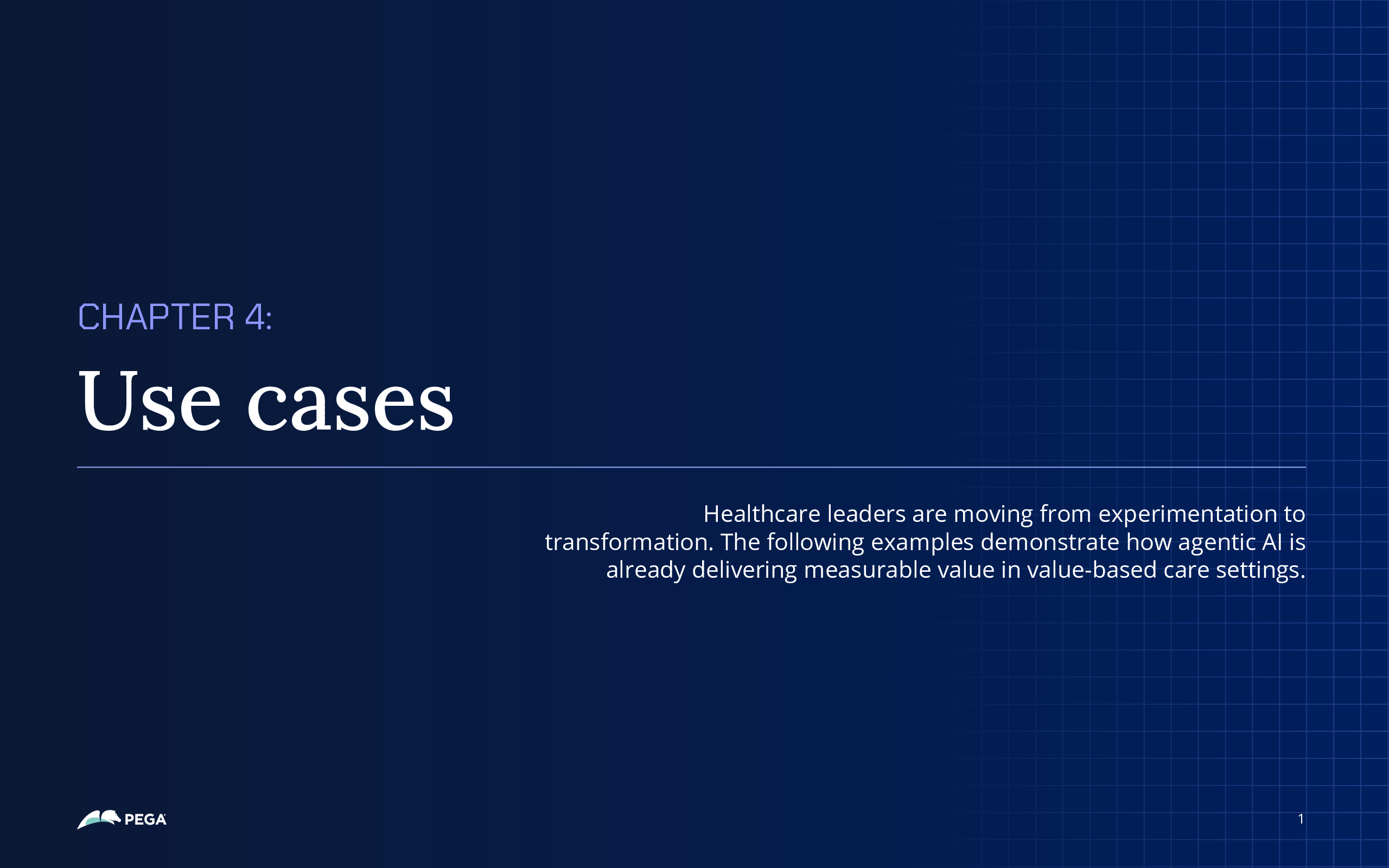 CHAPTER 4:

Use cases

Healthcare leaders are moving from experimentation to transformation. The following examples demonstrate how agentic AI is already delivering measurable value in value-based care settings.

PEGA

1